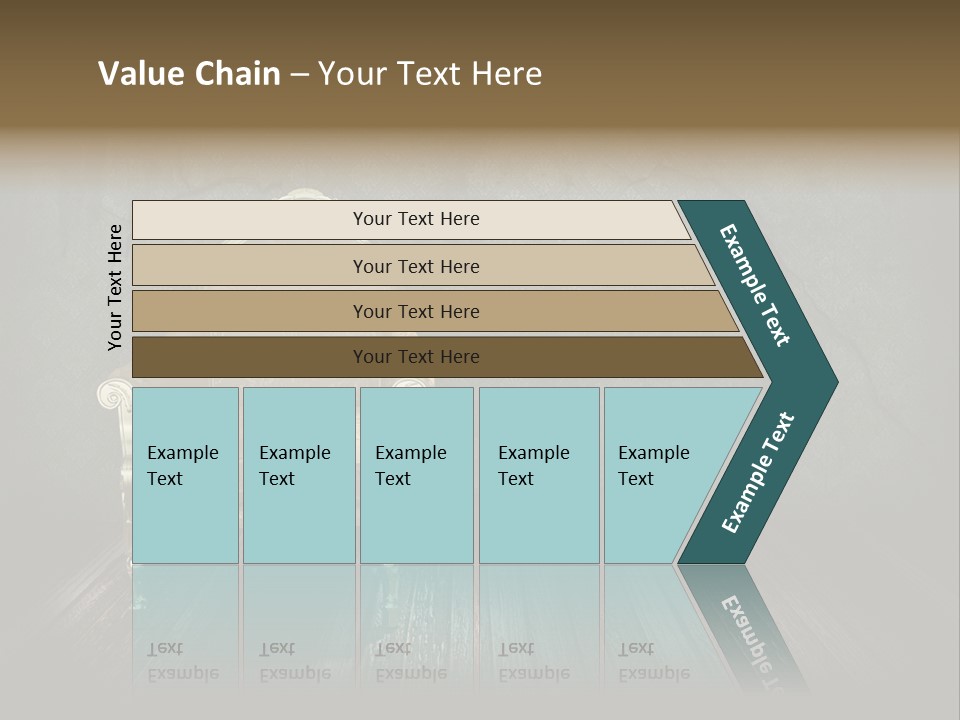 Value Chain – Your Text Here

Your Text Here

Your Text Here

Your Text Here

Your Text Here

Your Text Here

Example Text

Example Text

Example Text

Example Text

Example Text

Example Text

Example Text